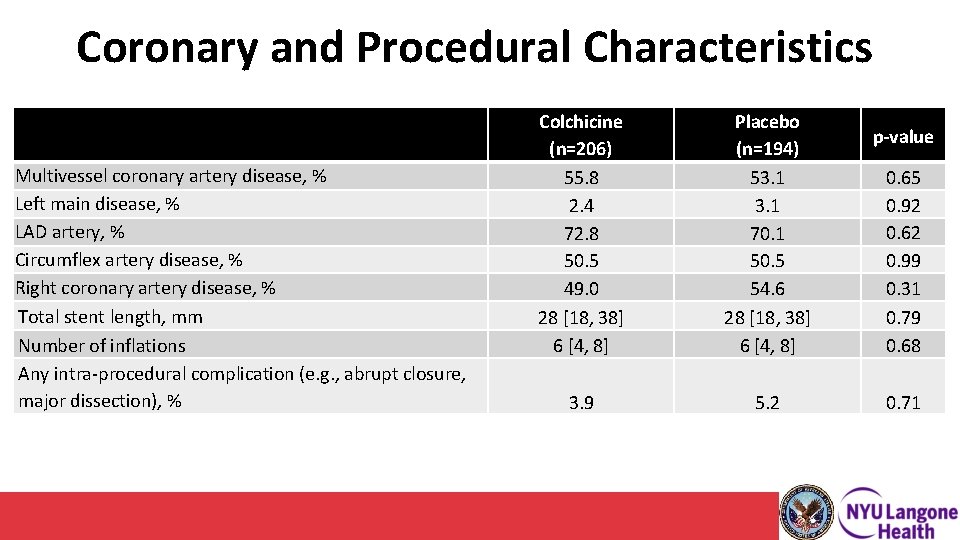 Coronary and Procedural Characteristics

| | Colchicine (n=206) | Placebo (n=194) | p-value |
|---|---|---|---|
| Multivessel coronary artery disease, % | 55.8 | 53.1 | 0.65 |
| Left main disease, % | 2.4 | 3.1 | 0.92 |
| LAD artery, % | 72.8 | 70.1 | 0.62 |
| Circumflex artery disease, % | 50.5 | 50.5 | 0.99 |
| Right coronary artery disease, % | 49.0 | 54.6 | 0.31 |
| Total stent length, mm | 28 [18, 38] | 28 [18, 38] | 0.79 |
| Number of inflations | 6 [4, 8] | 6 [4, 8] | 0.68 |
| Any intra-procedural complication (e.g., abrupt closure, major dissection), % | 3.9 | 5.2 | 0.71 |

NYU Langone Health